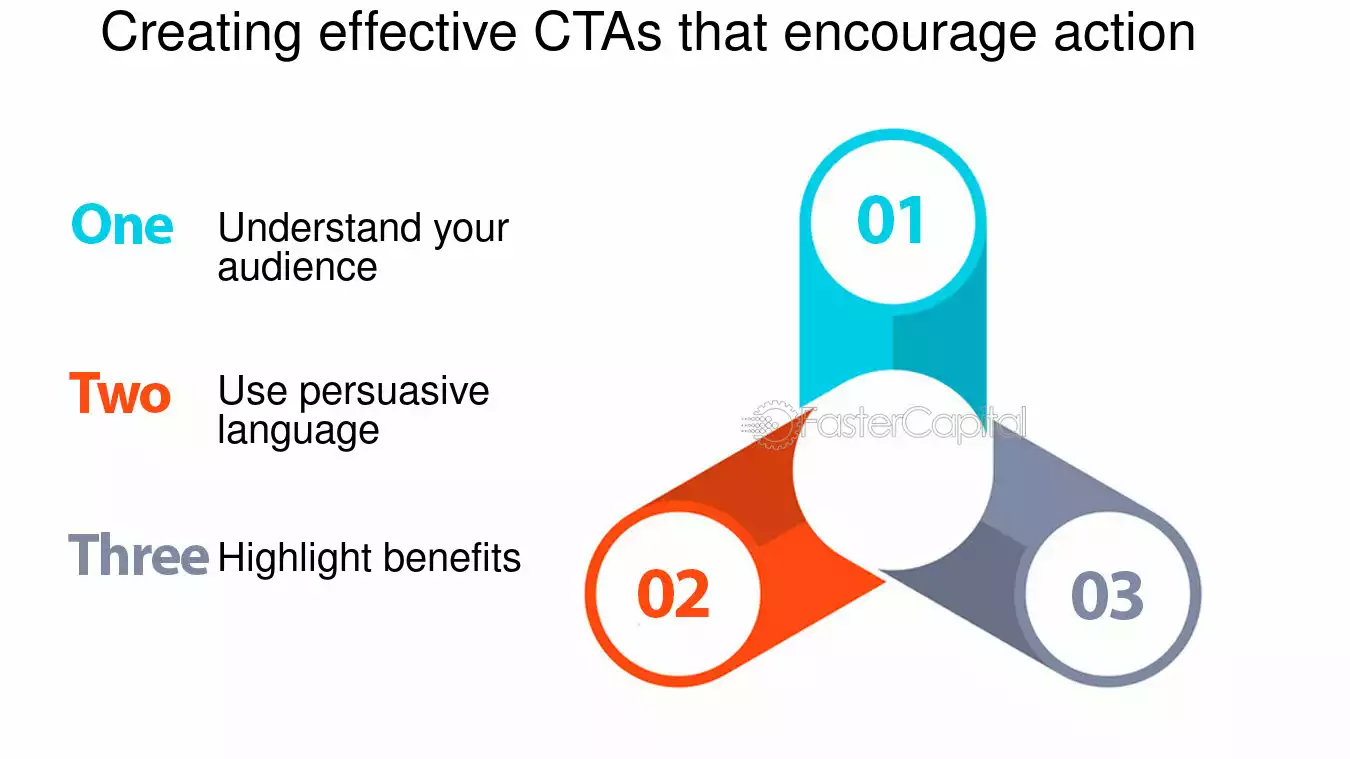 Creating effective CTAs that encourage action

One Understand your audience

Two Use persuasive language

Three Highlight benefits

01

02

03

FasterCapital